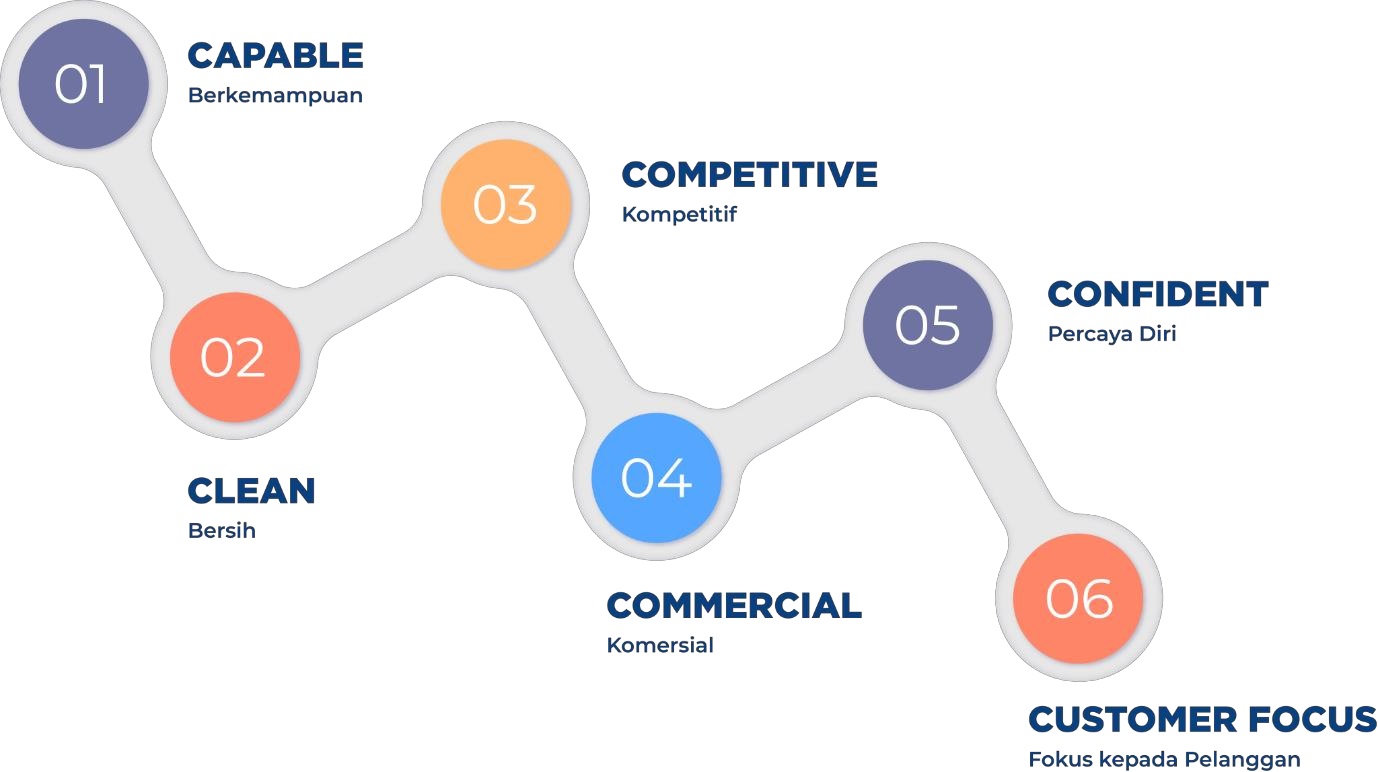 01
CAPABLE
Berkemampuan

02
CLEAN
Bersih

03
COMPETITIVE
Kompetitif

04
COMMERCIAL
Komersial

05
CONFIDENT
Percaya Diri

06
CUSTOMER FOCUS
Fokus kepada Pelanggan